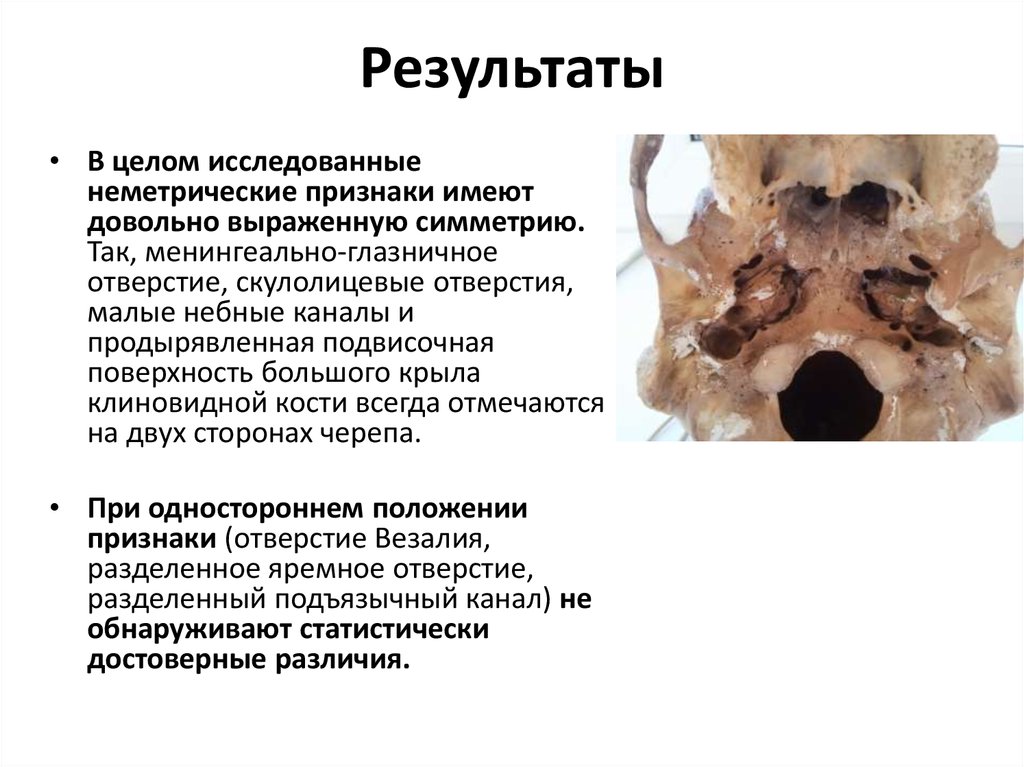 Результаты

• В целом исследованные неметрические признаки имеют довольно выраженную симметрию. Так, менингеально-глазничное отверстие, скулолицевые отверстия, малые небные каналы и продырявленная подвисочная поверхность большого крыла клиновидной кости всегда отмечаются на двух сторонах черепа.

• При одностороннем положении признаки (отверстие Везалия, разделенное яремное отверстие, разделенный подъязычный канал) не обнаруживают статистически достоверные различия.